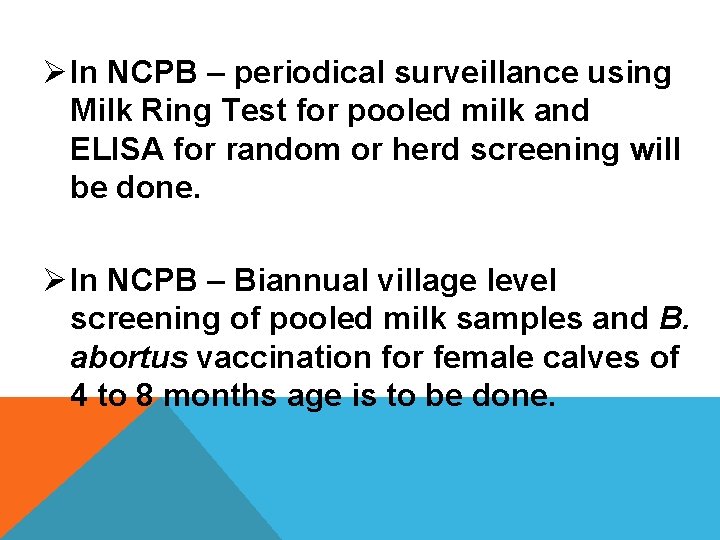 ➢ In NCPB – periodical surveillance using Milk Ring Test for pooled milk and ELISA for random or herd screening will be done.

➢ In NCPB – Biannual village level screening of pooled milk samples and B. abortus vaccination for female calves of 4 to 8 months age is to be done.